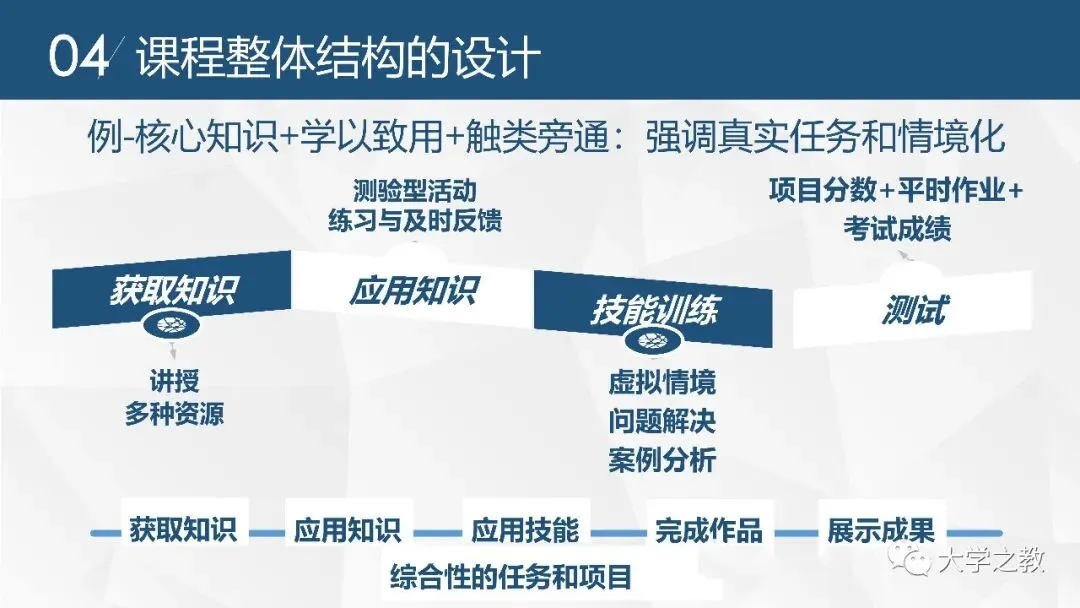 04 课程整体结构的设计

例-核心知识+学以致用+触类旁通：强调真实任务和情境化

测验型活动
练习与及时反馈

项目分数+平时作业+
考试成绩

获取知识

应用知识

技能训练

测试

讲授
多种资源

虚拟情境
问题解决
案例分析

获取知识 应用知识 应用技能 完成作品 展示成果

综合性的任务和项目

大学之教